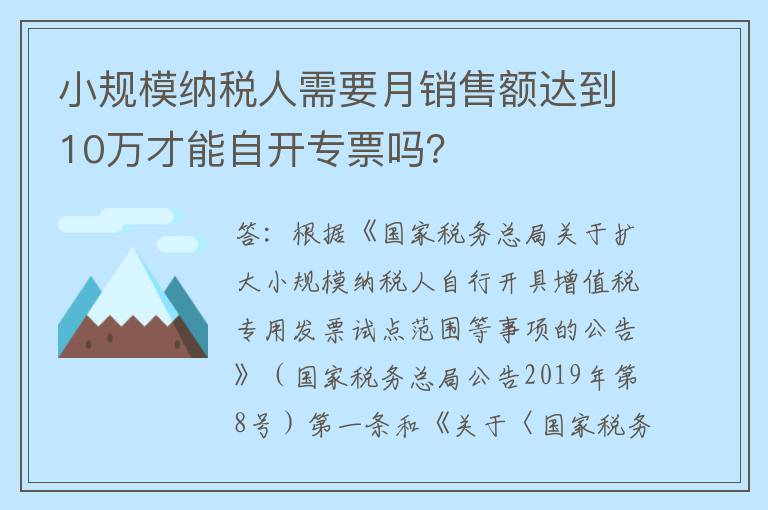 小规模纳税人需要月销售额达到10万才能自开专票吗?

答：根据《国家税务总局关于扩大小规模纳税人自行开具增值税专用发票试点范围等事项的公告》（国家税务总局公告2019年第8号）第一条和《关于〈国家税务